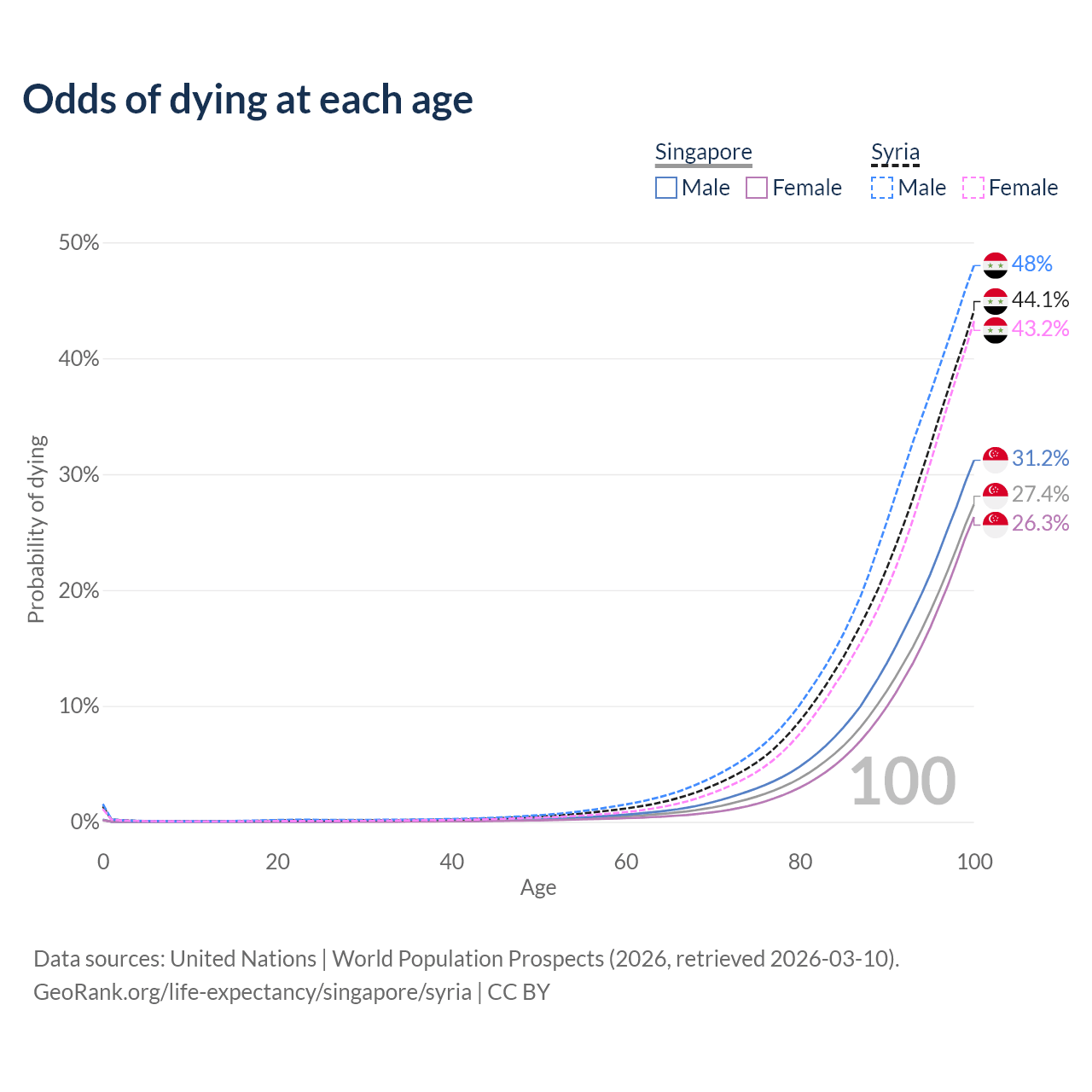 Odds of dying at each age

Singapore
Male Female

Syria
Male Female

50%
40%
30%
20%
10%
0%

Probability of dying

48%
44.1%
43.2%
31.2%
27.4%
26.3%

100

0
20
40
60
80
100
Age

Data sources: United Nations | World Population Prospects (2026, retrieved 2026-03-10).
GeoRank.org/life-expectancy/singapore/syria | CC BY